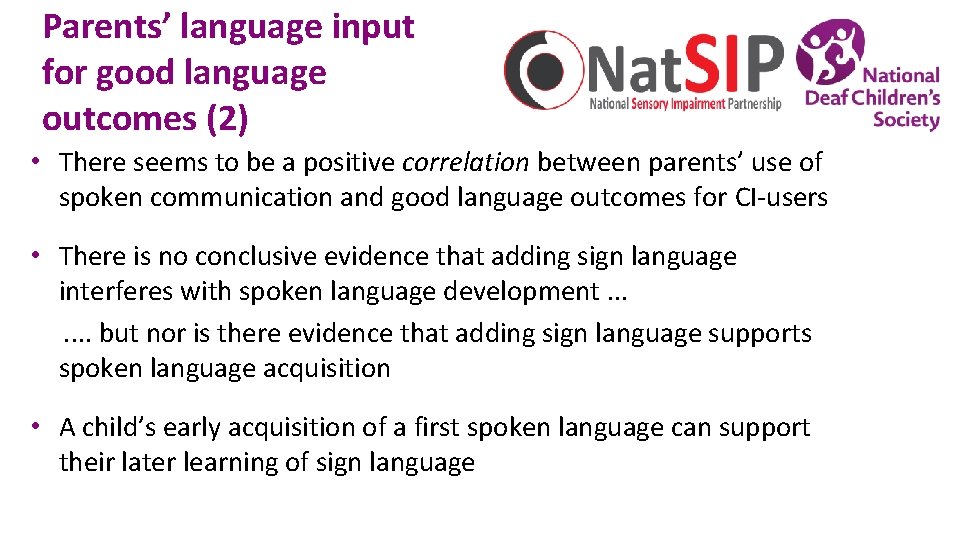 Parents' language input for good language outcomes (2)

NatSIP
National Sensory Impairment Partnership

National Deaf Children's Society

• There seems to be a positive correlation between parents' use of spoken communication and good language outcomes for CI-users

• There is no conclusive evidence that adding sign language interferes with spoken language development ...

.... but nor is there evidence that adding sign language supports spoken language acquisition

• A child's early acquisition of a first spoken language can support their later learning of sign language